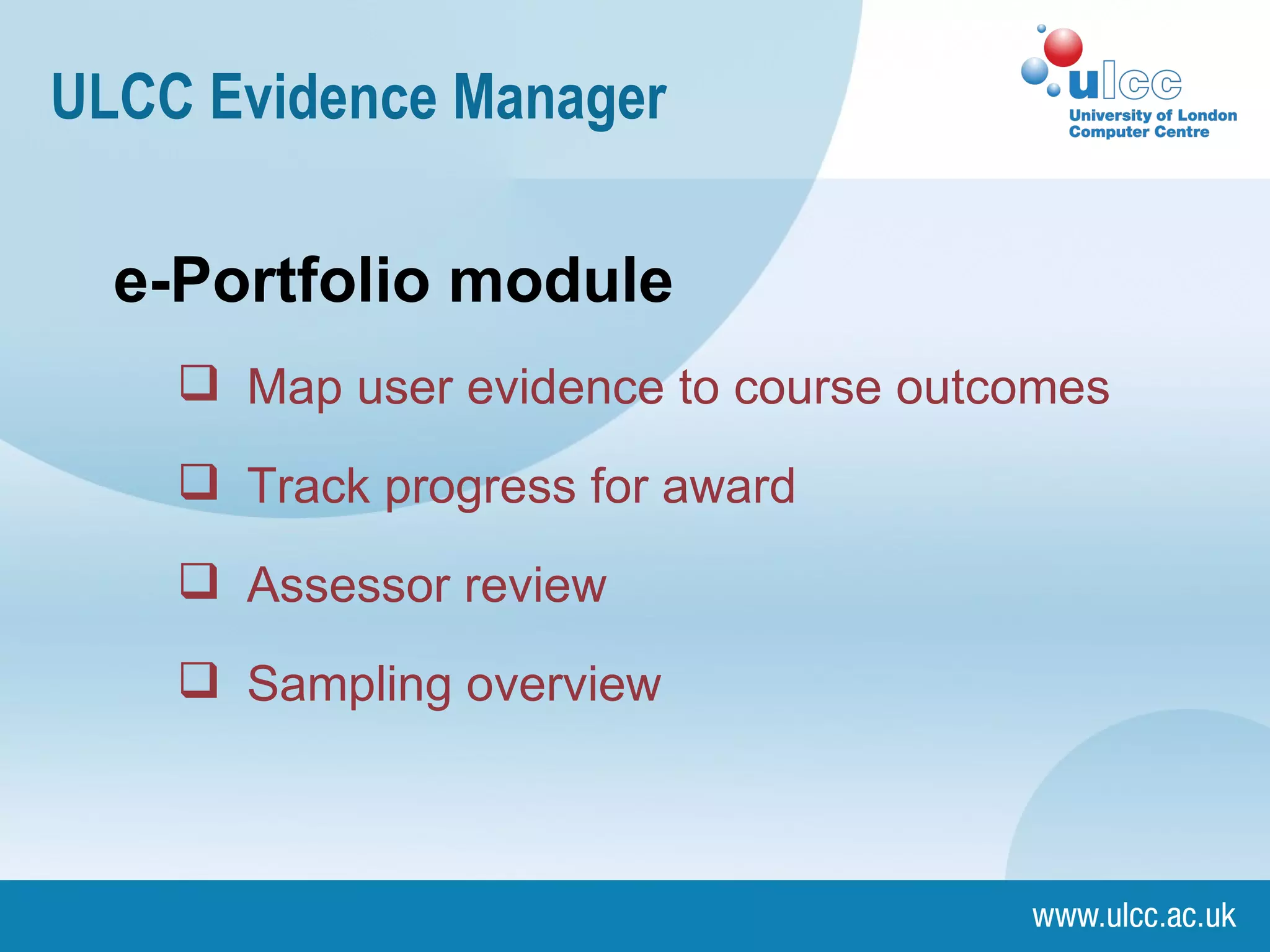 ULCC Evidence Manager

ulcc
University of London
Computer Centre

e-Portfolio module

❑ Map user evidence to course outcomes

❑ Track progress for award

❑ Assessor review

❑ Sampling overview

www.ulcc.ac.uk